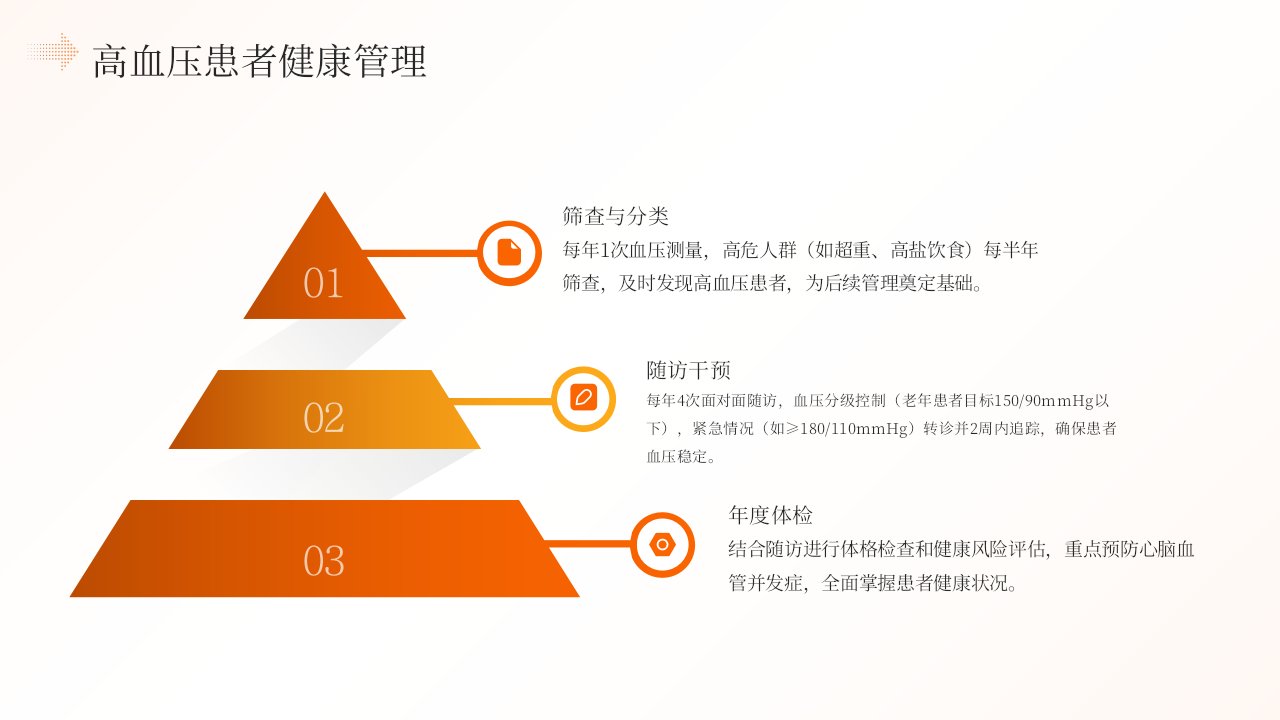 高血压患者健康管理

01

筛查与分类

每年1次血压测量，高危人群（如超重、高盐饮食）每半年筛查，及时发现高血压患者，为后续管理奠定基础。

02

随访干预

每年4次面对面随访，血压分级控制（老年患者目标150/90mmHg以下），紧急情况（如≥180/110mmHg）转诊并2周内追踪，确保患者血压稳定。

03

年度体检

结合随访进行体格检查和健康风险评估，重点预防心脑血管并发症，全面掌握患者健康状况。